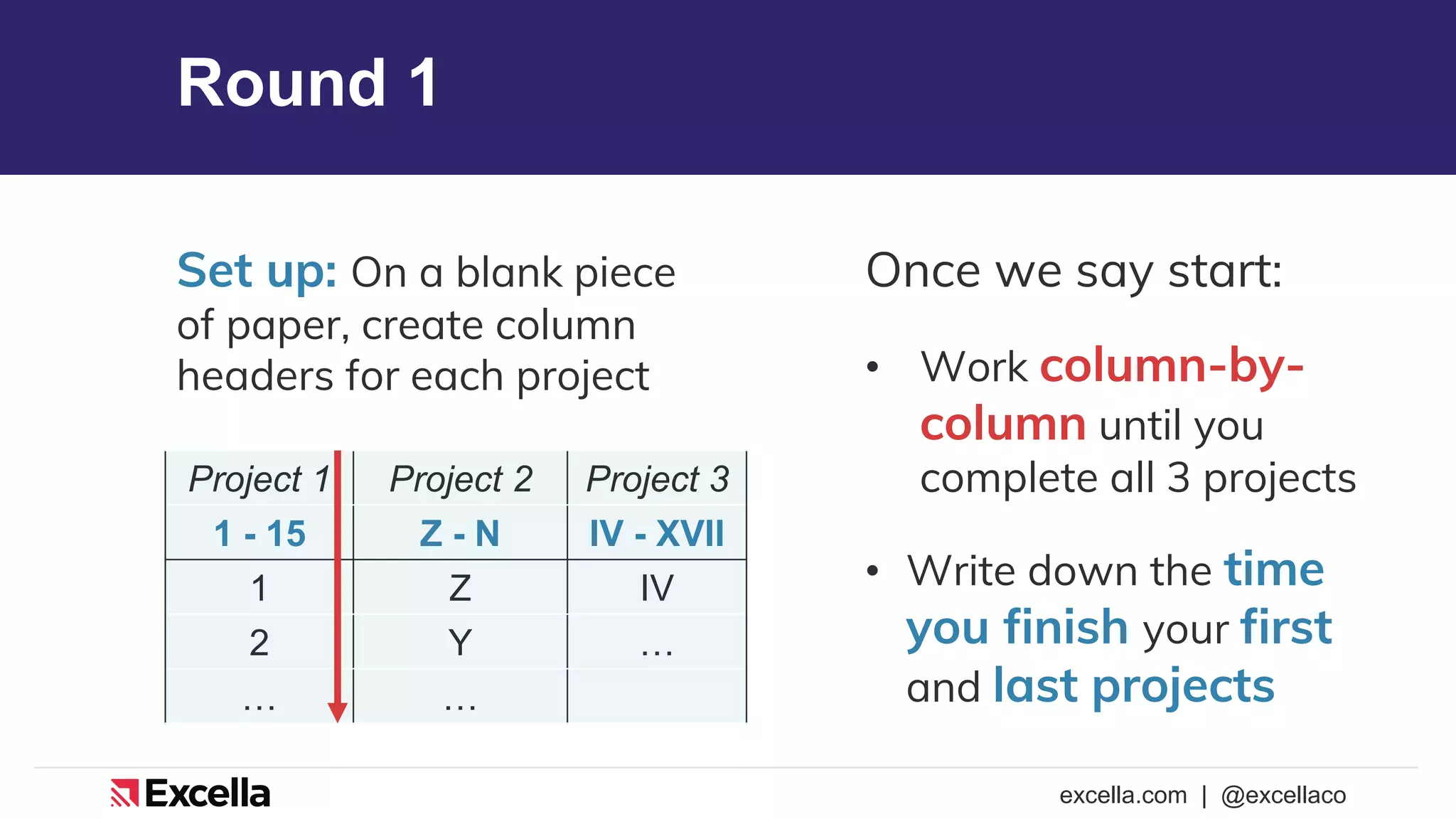 Round 1

Set up: On a blank piece of paper, create column headers for each project

| Project 1 | Project 2 | Project 3 |
|---|---|---|
| 1 - 15 | Z - N | IV - XVII |
| 1 | Z | IV |
| 2 | Y | ... |
| ... | ... | |

Once we say start:

• Work column-by-column until you complete all 3 projects

• Write down the time you finish your first and last projects

Excella

excella.com | @excellaco